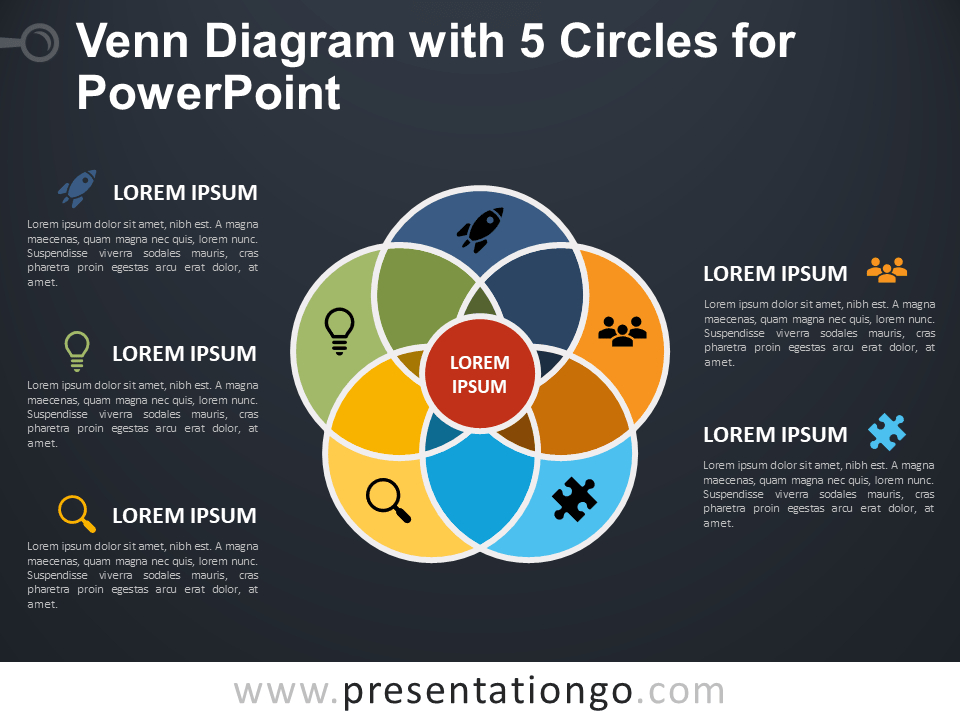 Venn Diagram with 5 Circles for PowerPoint

LOREM IPSUM

Lorem ipsum dolor sit amet, nibh est. A magna maecenas, quam magna nec quis, lorem nunc. Suspendisse viverra sodales mauris, cras pharetra proin egestas arcu erat dolor, at amet.

LOREM IPSUM

Lorem ipsum dolor sit amet, nibh est. A magna maecenas, quam magna nec quis, lorem nunc. Suspendisse viverra sodales mauris, cras pharetra proin egestas arcu erat dolor, at amet.

LOREM IPSUM

Lorem ipsum dolor sit amet, nibh est. A magna maecenas, quam magna nec quis, lorem nunc. Suspendisse viverra sodales mauris, cras pharetra proin egestas arcu erat dolor, at amet.

LOREM IPSUM

LOREM IPSUM

Lorem ipsum dolor sit amet, nibh est. A magna maecenas, quam magna nec quis, lorem nunc. Suspendisse viverra sodales mauris, cras pharetra proin egestas arcu erat dolor, at amet.

LOREM IPSUM

Lorem ipsum dolor sit amet, nibh est. A magna maecenas, quam magna nec quis, lorem nunc. Suspendisse viverra sodales mauris, cras pharetra proin egestas arcu erat dolor, at amet.

www.presentationgo.com